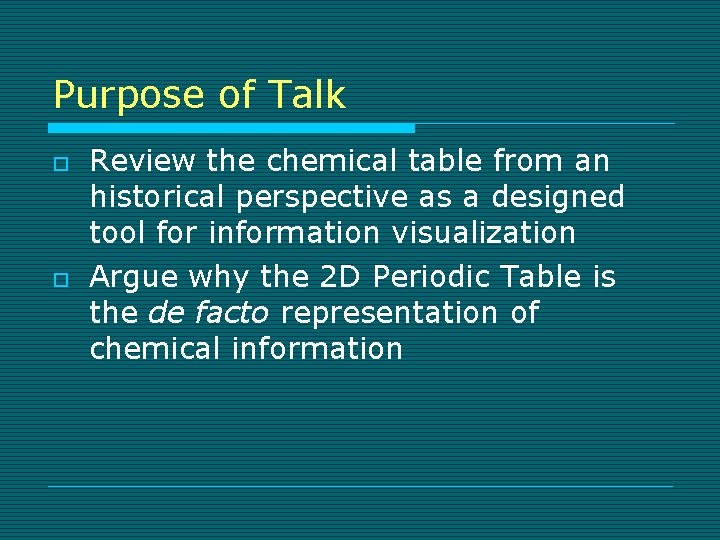 Purpose of Talk

Review the chemical table from an historical perspective as a designed tool for information visualization

Argue why the 2D Periodic Table is the de facto representation of chemical information